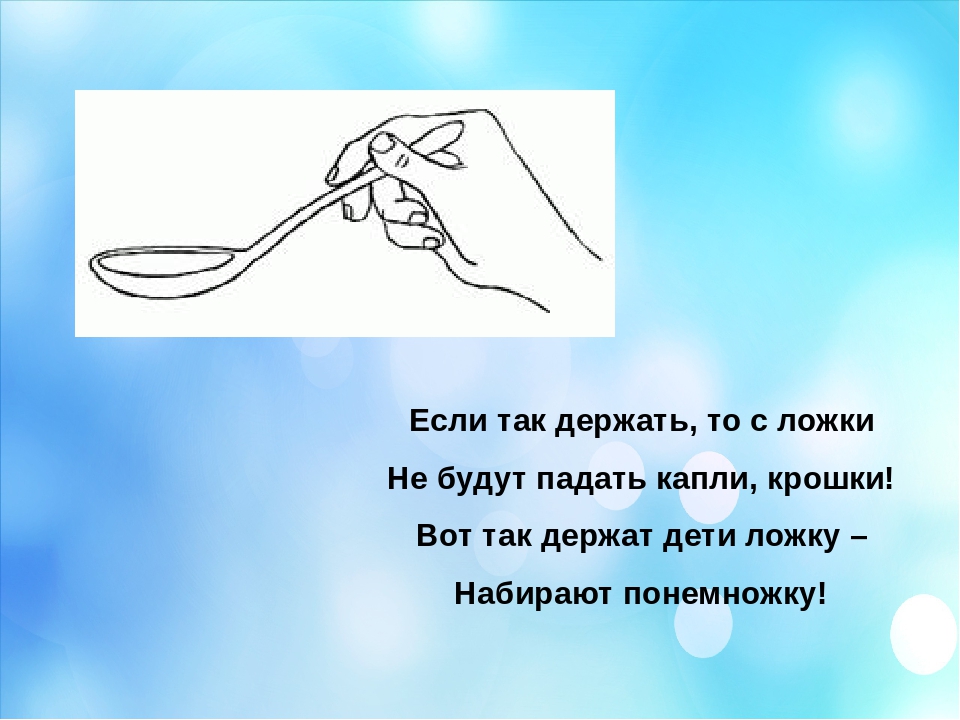 Если так держать, то с ложки
Не будут падать капли, крошки!
Вот так держат дети ложку –
Набирают понемножку!